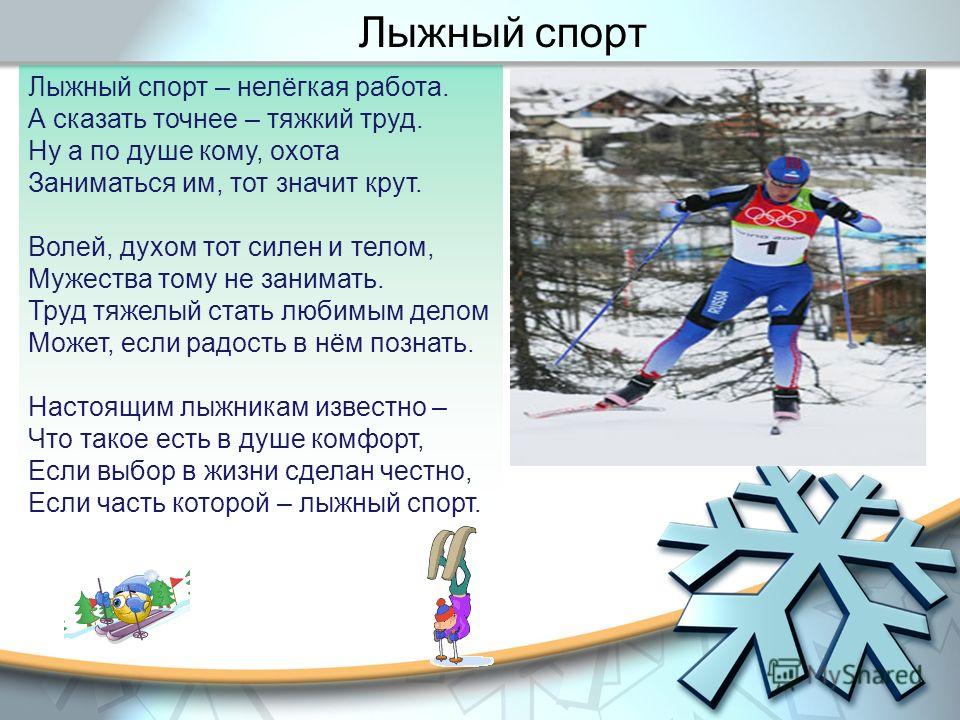 Лыжный спорт

Лыжный спорт – нелёгкая работа.
А сказать точнее – тяжкий труд.
Ну а по душе кому, охота
Заниматься им, тот значит крут.

Волей, духом тот силен и телом,
Мужества тому не занимать.
Труд тяжелый стать любимым делом
Может, если радость в нём познать.

Настоящим лыжникам известно –
Что такое есть в душе комфорт,
Если выбор в жизни сделан честно,
Если часть которой – лыжный спорт.

RUSSIA

1

MyShared